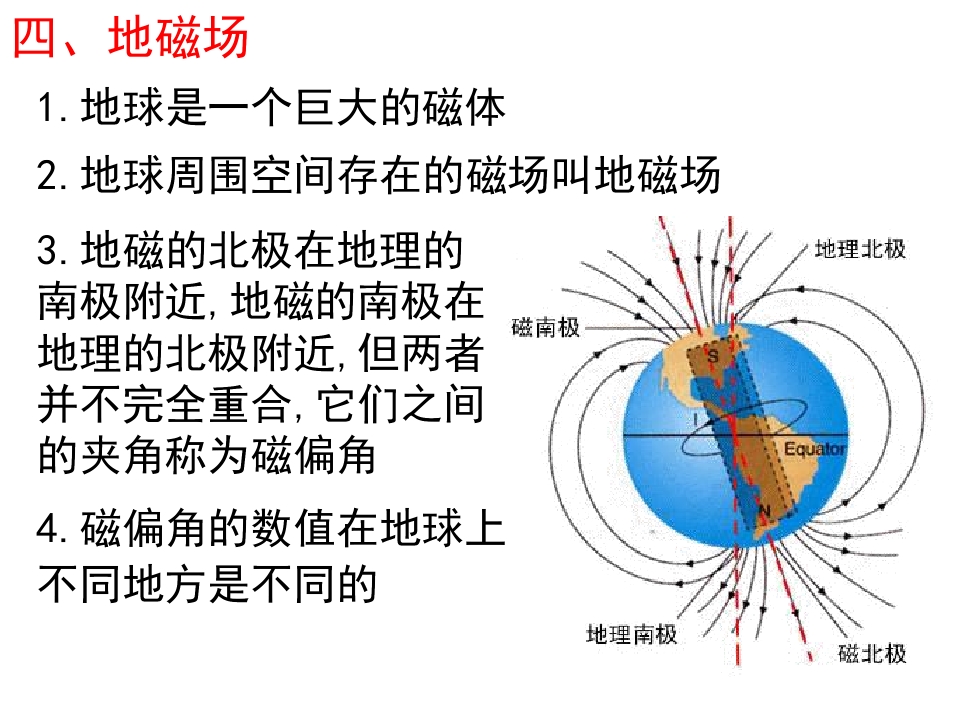 四、地磁场

1.地球是一个巨大的磁体

2.地球周围空间存在的磁场叫地磁场

3.地磁的北极在地理的南极附近,地磁的南极在地理的北极附近,但两者并不完全重合,它们之间的夹角称为磁偏角

4.磁偏角的数值在地球上不同地方是不同的

地理北极
磁南极
S
Equator
N
地理南极
磁北极